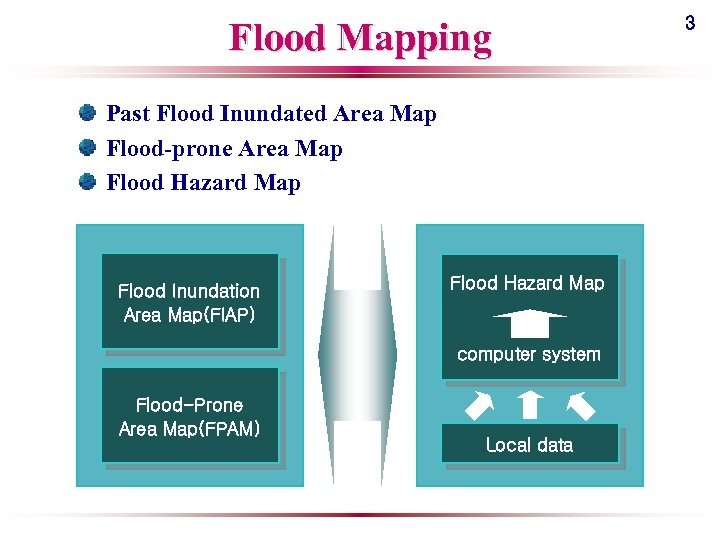 3

Flood Mapping

Past Flood Inundated Area Map
Flood-prone Area Map
Flood Hazard Map

Flood Inundation Area Map(FIAP)

Flood-Prone Area Map(FPAM)

Flood Hazard Map

computer system

Local data